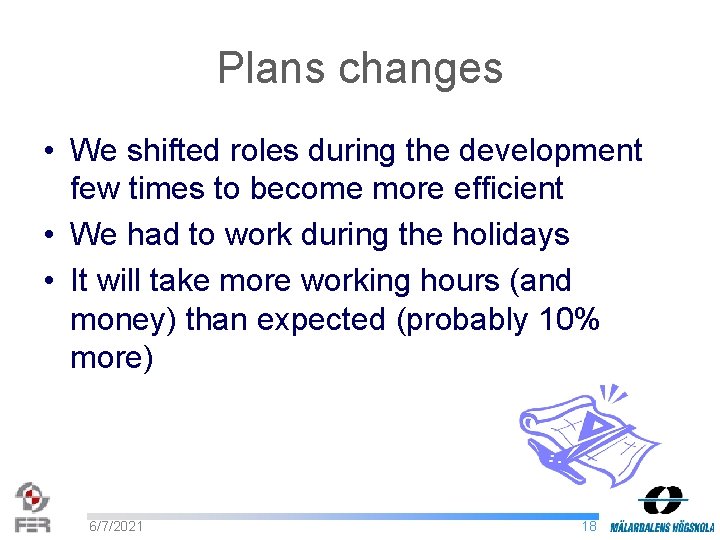 Plans changes

• We shifted roles during the development few times to become more efficient
• We had to work during the holidays
• It will take more working hours (and money) than expected (probably 10% more)

FER

6/7/2021

18

MÄLARDALENS HÖGSKOLA